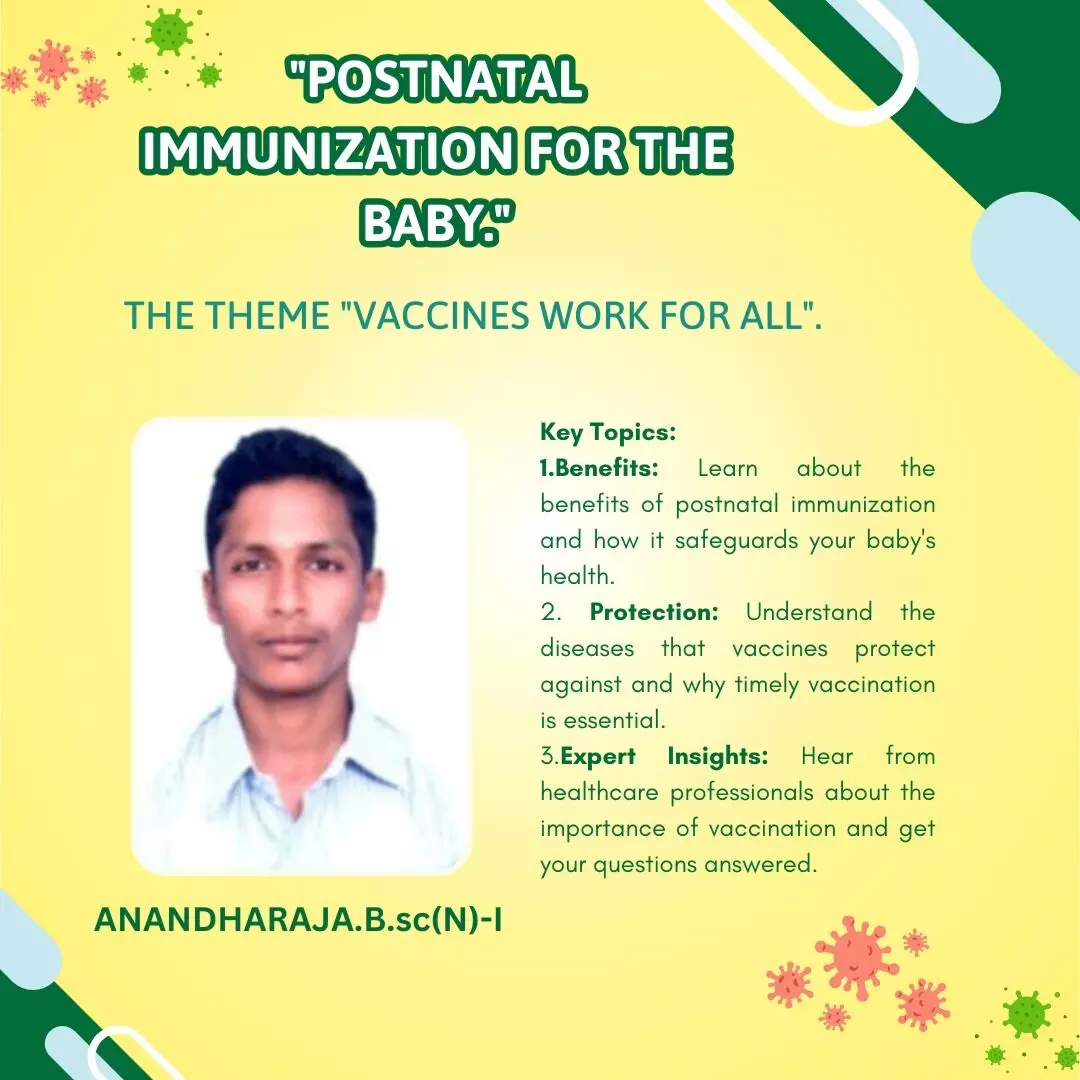 "POSTNATAL IMMUNIZATION FOR THE BABY."

THE THEME "VACCINES WORK FOR ALL".

Key Topics:
1.Benefits: Learn about the benefits of postnatal immunization and how it safeguards your baby's health.
2. Protection: Understand the diseases that vaccines protect against and why timely vaccination is essential.
3.Expert Insights: Hear from healthcare professionals about the importance of vaccination and get your questions answered.

ANANDHARAJA.B.sc(N)-I